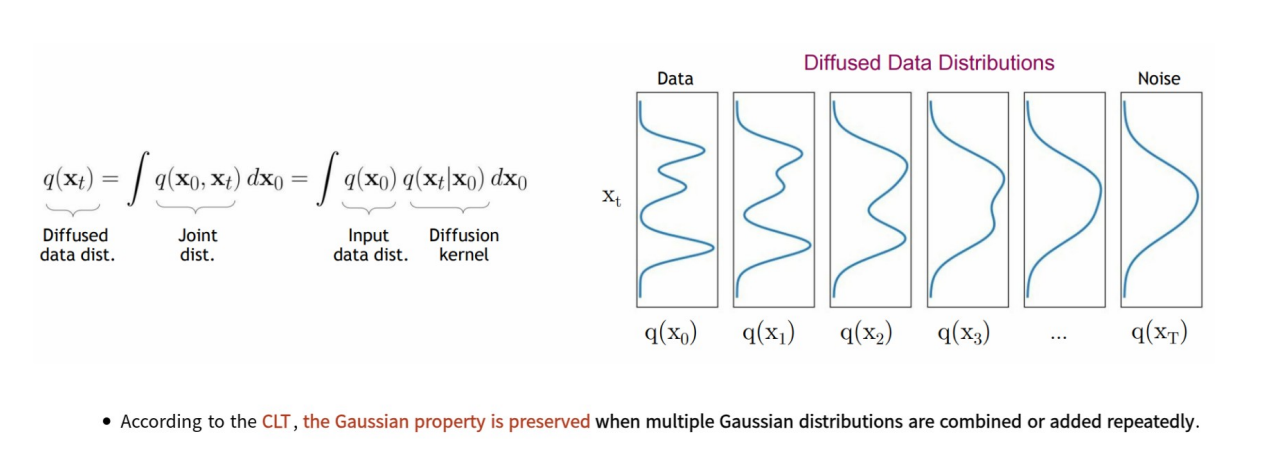 $q(\mathbf{x}_t) = \int q(\mathbf{x}_0, \mathbf{x}_t)\, d\mathbf{x}_0 = \int q(\mathbf{x}_0)\, q(\mathbf{x}_t|\mathbf{x}_0)\, d\mathbf{x}_0$

Diffused data dist.

Joint dist.

Input data dist.

Diffusion kernel

Diffused Data Distributions

Data

Noise

$x_t$

$q(x_0)$ $q(x_1)$ $q(x_2)$ $q(x_3)$ ... $q(x_T)$

• According to the CLT, the Gaussian property is preserved when multiple Gaussian distributions are combined or added repeatedly.